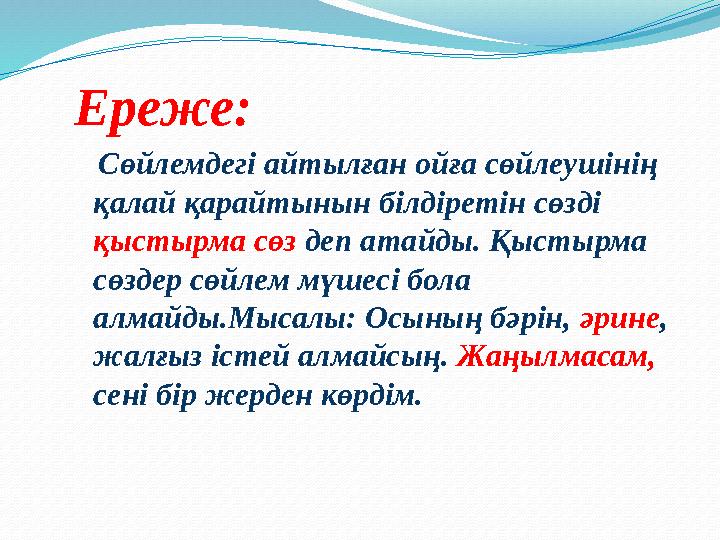 Ереже:

Сөйлемдегі айтылған ойға сөйлеушінің қалай қарайтынын білдіретін сөзді қыстырма сөз деп атайды. Қыстырма сөздер сөйлем мүшесі бола алмайды.Мысалы: Осының бәрін, әрине, жалғыз істей алмайсың. Жаңылмасам, сені бір жерден көрдім.